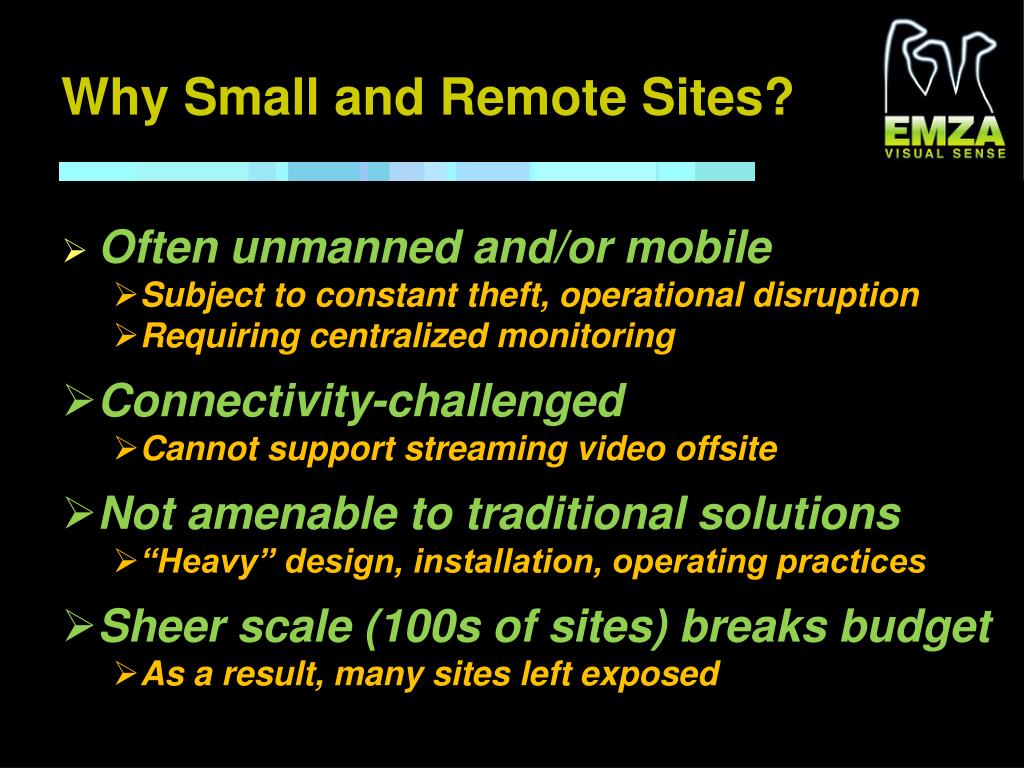 Why Small and Remote Sites?

EMZA
VISUAL SENSE

➢ Often unmanned and/or mobile
➢ Subject to constant theft, operational disruption
➢ Requiring centralized monitoring

➢ Connectivity-challenged
➢ Cannot support streaming video offsite

➢ Not amenable to traditional solutions
➢ “Heavy” design, installation, operating practices

➢ Sheer scale (100s of sites) breaks budget
➢ As a result, many sites left exposed